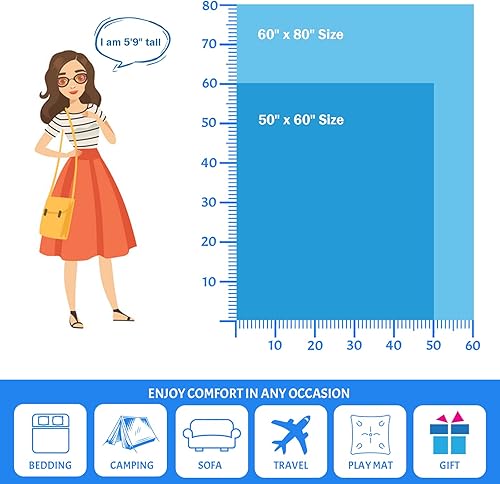 I am 5'9" tall

80
70
60
50
40
30
20
10

60" x 80" Size

50" x 60" Size

10 20 30 40 50 60

ENJOY COMFORT IN ANY OCCASION

BEDDING
CAMPING
SOFA
TRAVEL
PLAY MAT
GIFT